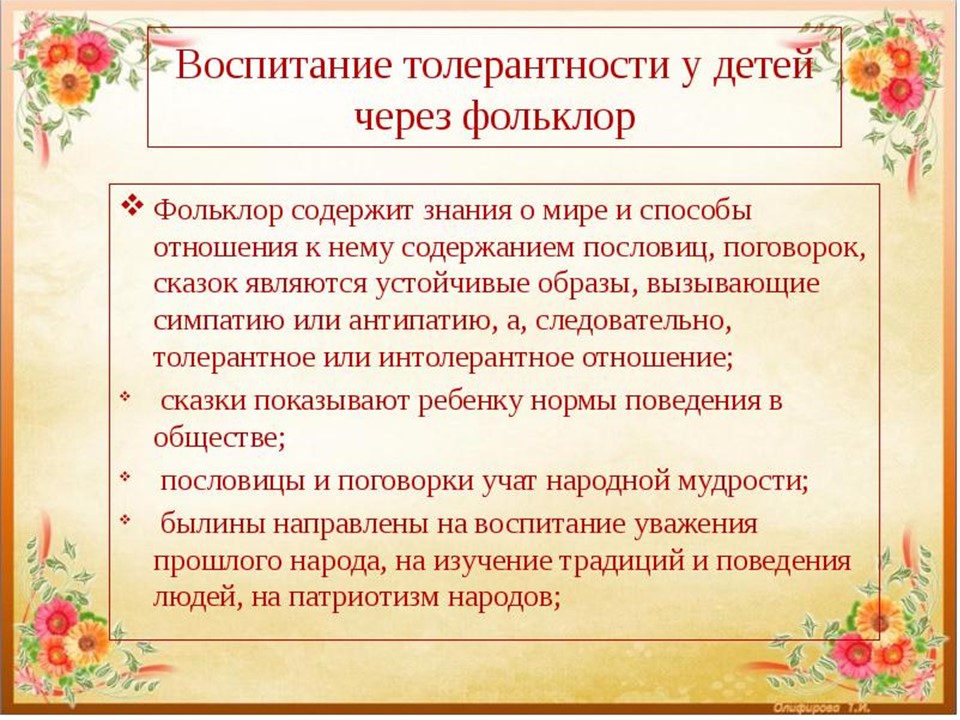 Воспитание толерантности у детей через фольклор

❖ Фольклор содержит знания о мире и способы отношения к нему содержанием пословиц, поговорок, сказок являются устойчивые образы, вызывающие симпатию или антипатию, а, следовательно, толерантное или интолерантное отношение;

❖ сказки показывают ребенку нормы поведения в обществе;

❖ пословицы и поговорки учат народной мудрости;

❖ былины направлены на воспитание уважения прошлого народа, на изучение традиций и поведения людей, на патриотизм народов;

Олифирова Т.И.